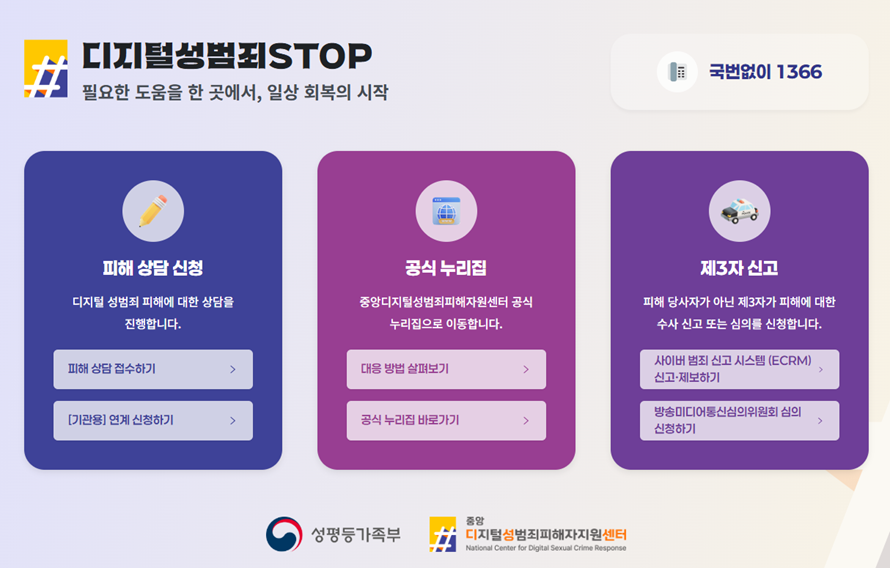 디지털성범죄STOP
필요한 도움을 한 곳에서, 일상 회복의 시작

국번없이 1366

피해 상담 신청
디지털 성범죄 피해에 대한 상담을 진행합니다.
피해 상담 접수하기 >
[기관용] 연계 신청하기 >

공식 누리집
중앙디지털성범죄피해자원센터 공식 누리집으로 이동합니다.
대응 방법 살펴보기 >
공식 누리집 바로가기 >

제3자 신고
피해 당사자가 아닌 제3자가 피해에 대한 수사 신고 또는 심의를 신청합니다.
사이버 범죄 신고 시스템 (ECRM) 신고·제보하기 >
방송미디어통신심의위원회 심의 신청하기 >

성평등가족부
중앙 디지털성범죄피해자지원센터
National Center for Digital Sexual Crime Response